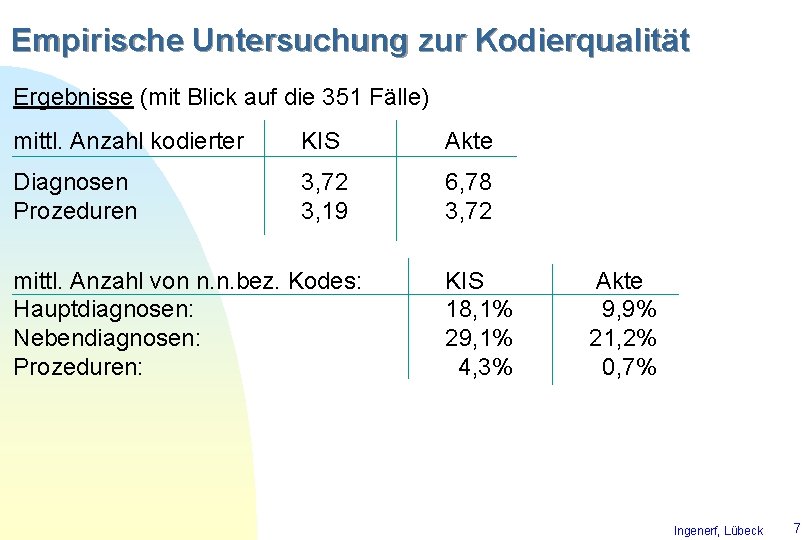 Empirische Untersuchung zur Kodierqualität

Ergebnisse (mit Blick auf die 351 Fälle)

| mittl. Anzahl kodierter | KIS | Akte |
|---|---|---|
| Diagnosen | 3,72 | 6,78 |
| Prozeduren | 3,19 | 3,72 |

| mittl. Anzahl von n.n.bez. Kodes: | KIS | Akte |
|---|---|---|
| Hauptdiagnosen: | 18,1% | 9,9% |
| Nebendiagnosen: | 29,1% | 21,2% |
| Prozeduren: | 4,3% | 0,7% |

Ingenerf, Lübeck

7